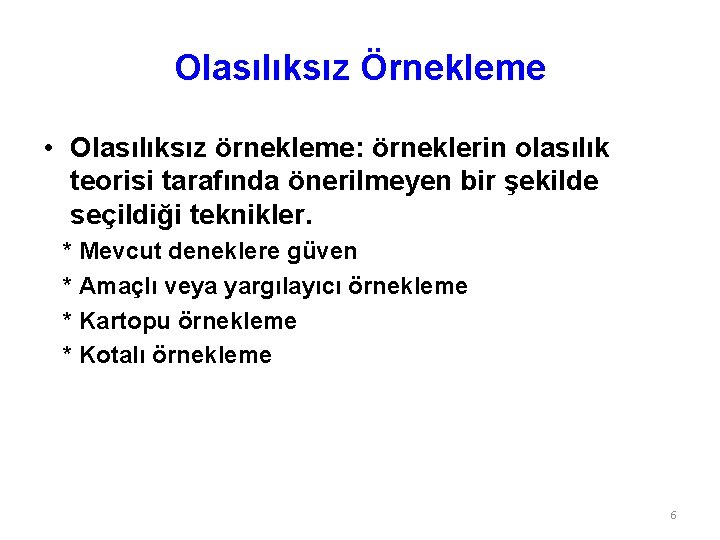 Olasılıksız Örnekleme

• Olasılıksız örnekleme: örneklerin olasılık teorisi tarafında önerilmeyen bir şekilde seçildiği teknikler.

* Mevcut deneklere güven

* Amaçlı veya yargılayıcı örnekleme

* Kartopu örnekleme

* Kotalı örnekleme

6